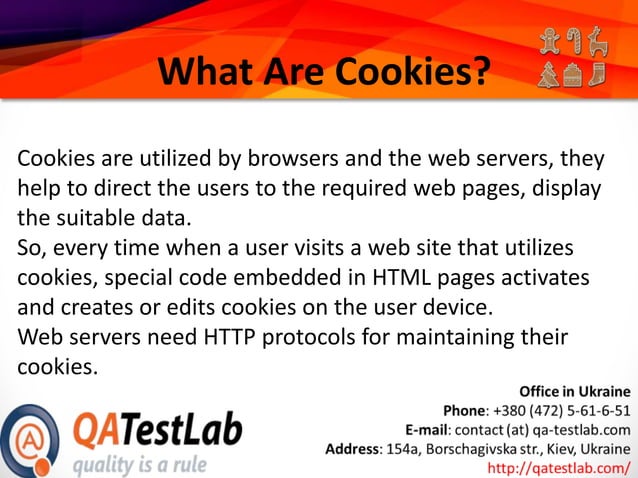 What Are Cookies?

Cookies are utilized by browsers and the web servers, they help to direct the users to the required web pages, display the suitable data.
So, every time when a user visits a web site that utilizes cookies, special code embedded in HTML pages activates and creates or edits cookies on the user device.
Web servers need HTTP protocols for maintaining their cookies.

QATestLab
quality is a rule

Office in Ukraine
Phone: +380 (472) 5-61-6-51
E-mail: contact (at) qa-testlab.com
Address: 154a, Borschagivska str., Kiev, Ukraine
http://qatestlab.com/